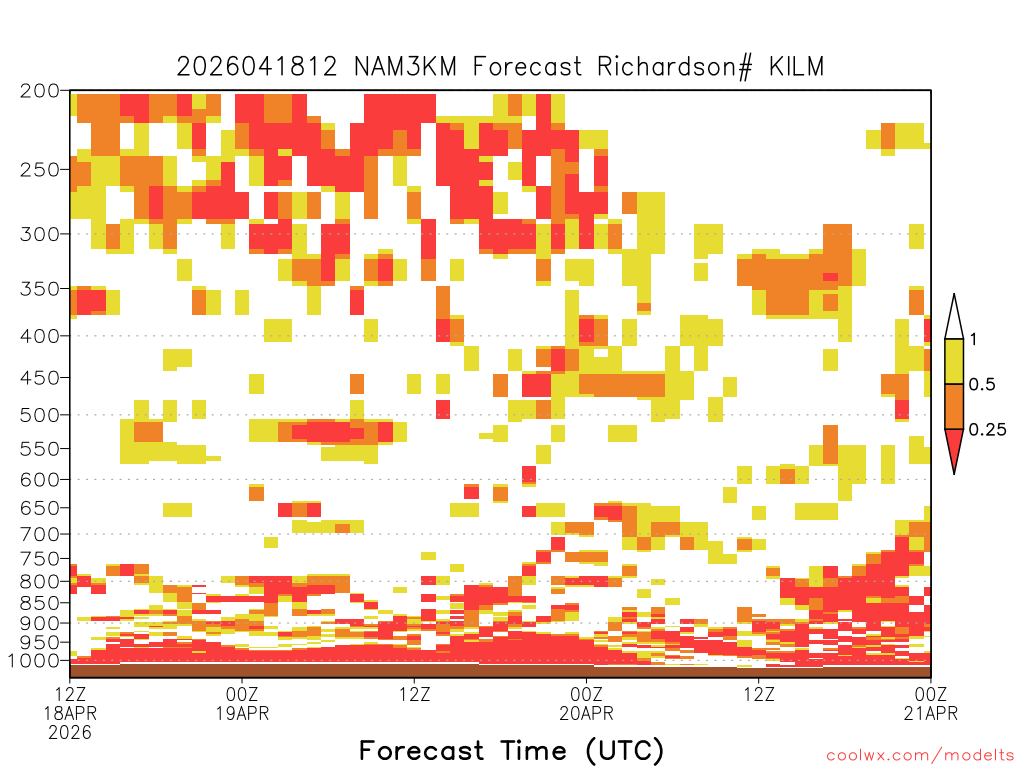 2026041812 NAM3KM Forecast Richardson# KILM

200
250
300
350
400
450
500
550
600
650
700
750
800
850
900
950
1000

1
0.5
0.25

12Z 18APR 2026
00Z 19APR
12Z
00Z 20APR
12Z
00Z 21APR

Forecast Time (UTC)

coolwx.com/modelts